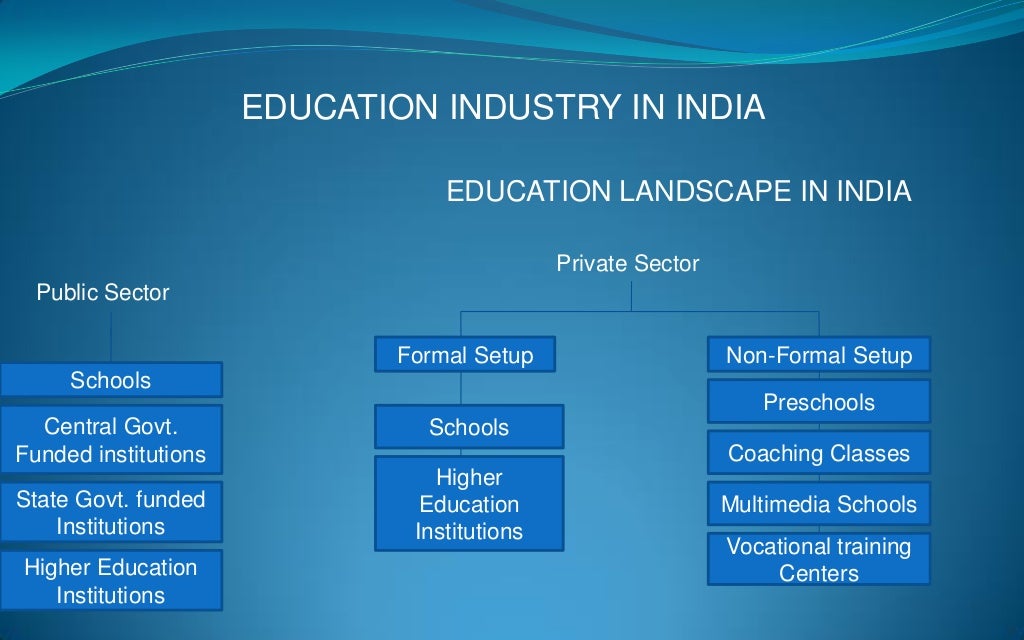 EDUCATION INDUSTRY IN INDIA

EDUCATION LANDSCAPE IN INDIA

Public Sector

Schools

Central Govt. Funded institutions

State Govt. funded Institutions

Higher Education Institutions

Private Sector

Formal Setup

Schools

Higher Education Institutions

Non-Formal Setup

Preschools

Coaching Classes

Multimedia Schools

Vocational training Centers